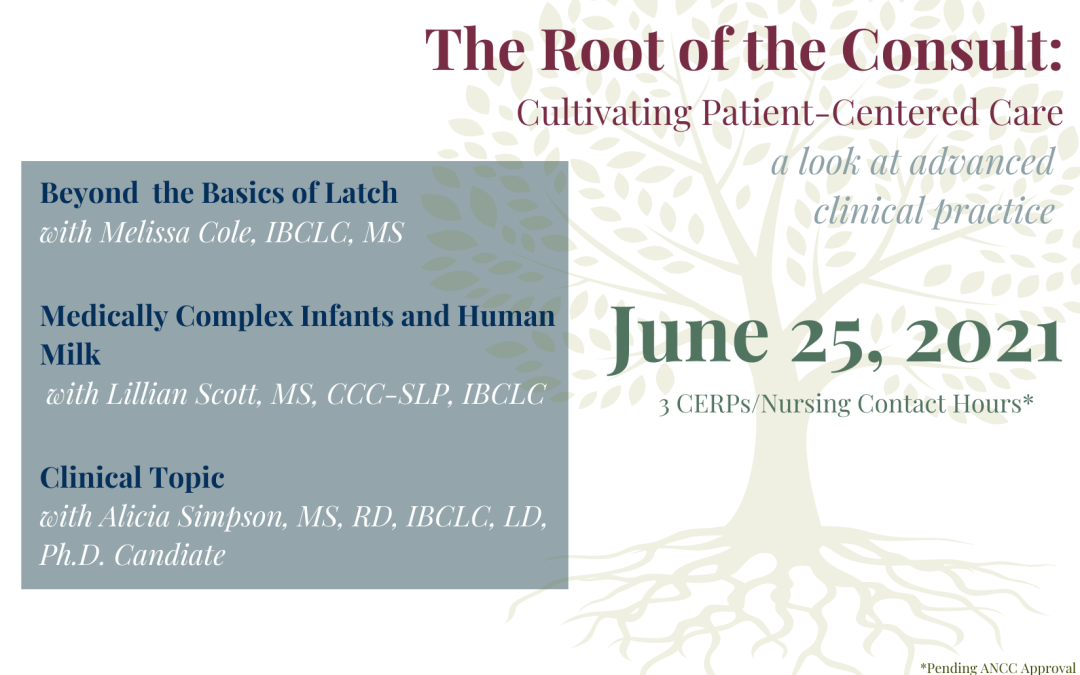 The Root of the Consult:
Cultivating Patient-Centered Care
a look at advanced clinical practice

Beyond the Basics of Latch
with Melissa Cole, IBCLC, MS

Medically Complex Infants and Human Milk
with Lillian Scott, MS, CCC-SLP, IBCLC

Clinical Topic
with Alicia Simpson, MS, RD, IBCLC, LD, Ph.D. Candiate

June 25, 2021
3 CERPs/Nursing Contact Hours*

*Pending ANCC Approval